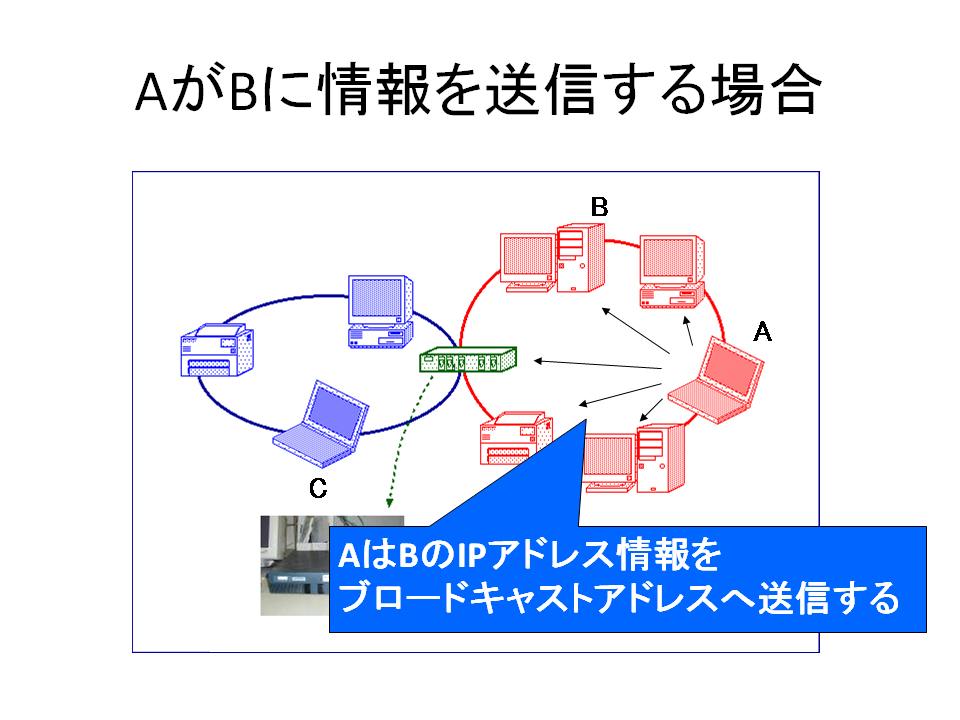 AがBに情報を送信する場合

B

A

C

AはBのIPアドレス情報を
ブロードキャストアドレスへ送信する